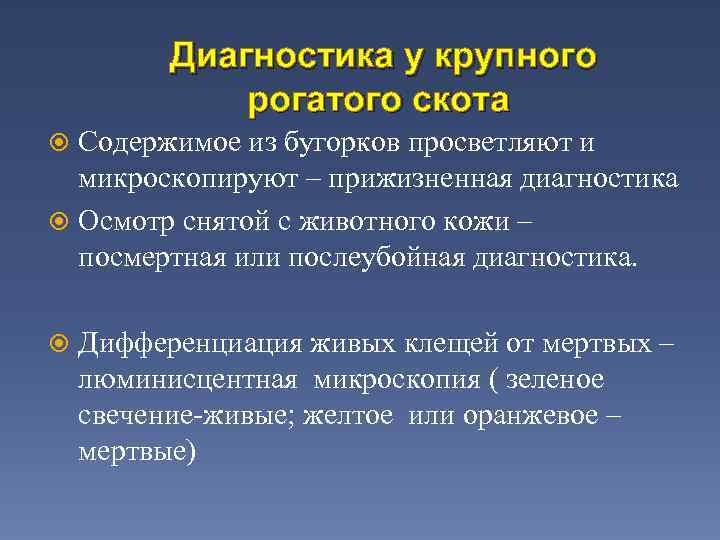 Диагностика у крупного рогатого скота

Содержимое из бугорков просветляют и микроскопируют – прижизненная диагностика

Осмотр снятой с животного кожи – посмертная или послеубойная диагностика.

Дифференциация живых клещей от мертвых – люминисцентная микроскопия ( зеленое свечение-живые; желтое или оранжевое – мертвые)